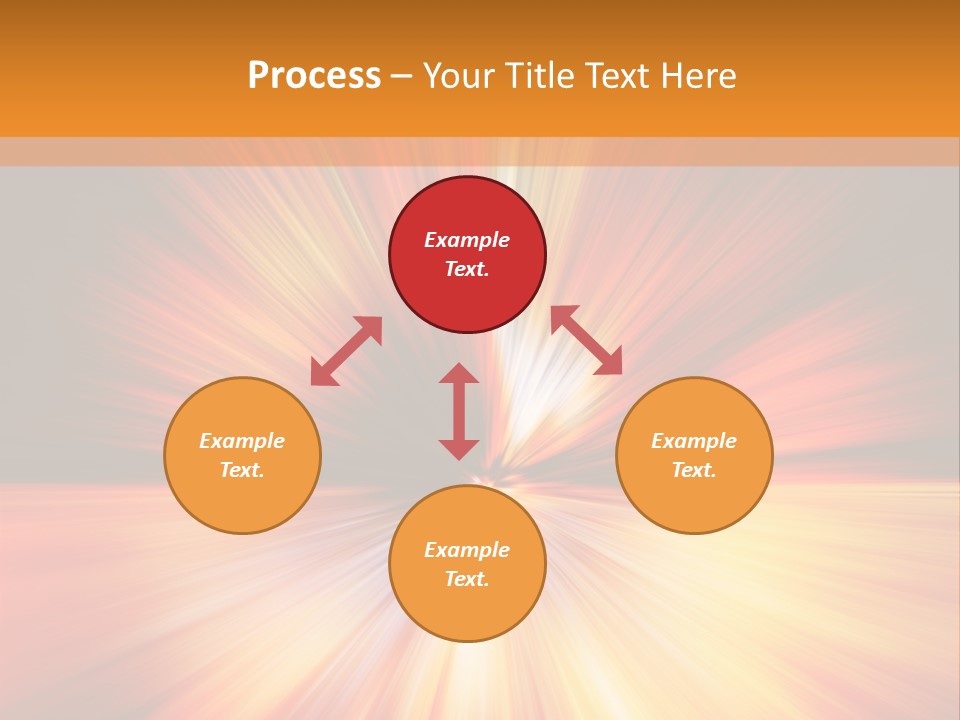 Process – Your Title Text Here

Example Text.

Example Text.

Example Text.

Example Text.